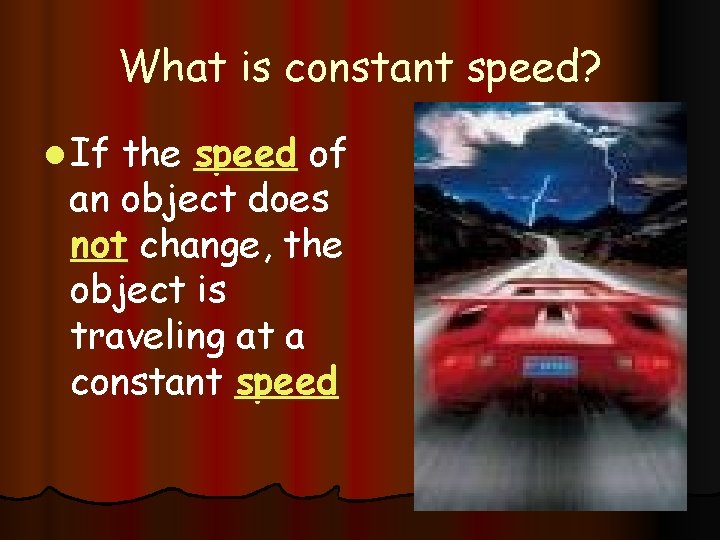 What is constant speed?

If the speed of an object does not change, the object is traveling at a constant speed